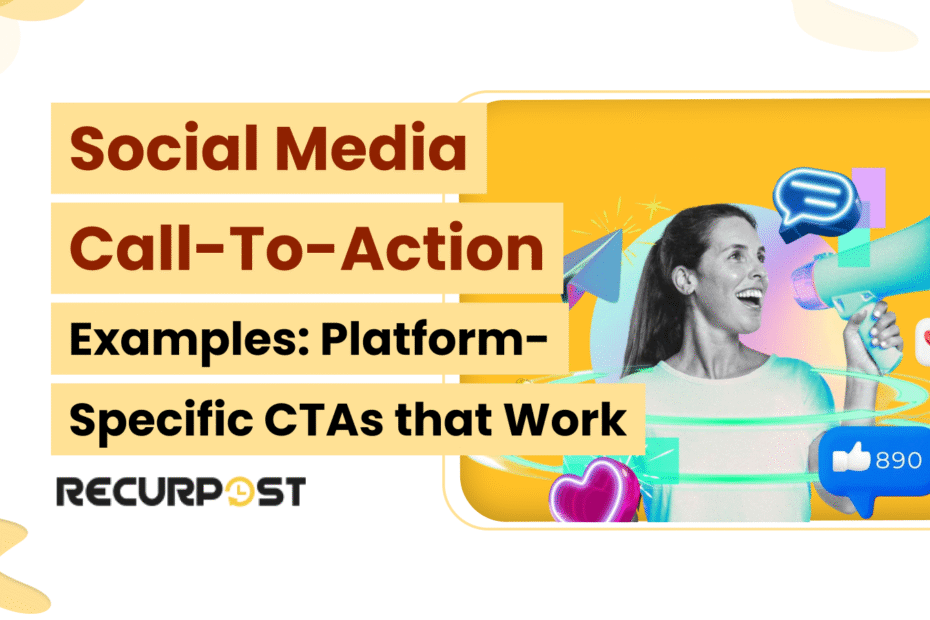 Social Media Call-To-Action Examples: Platform-Specific CTAs that Work

RECURPOST

890